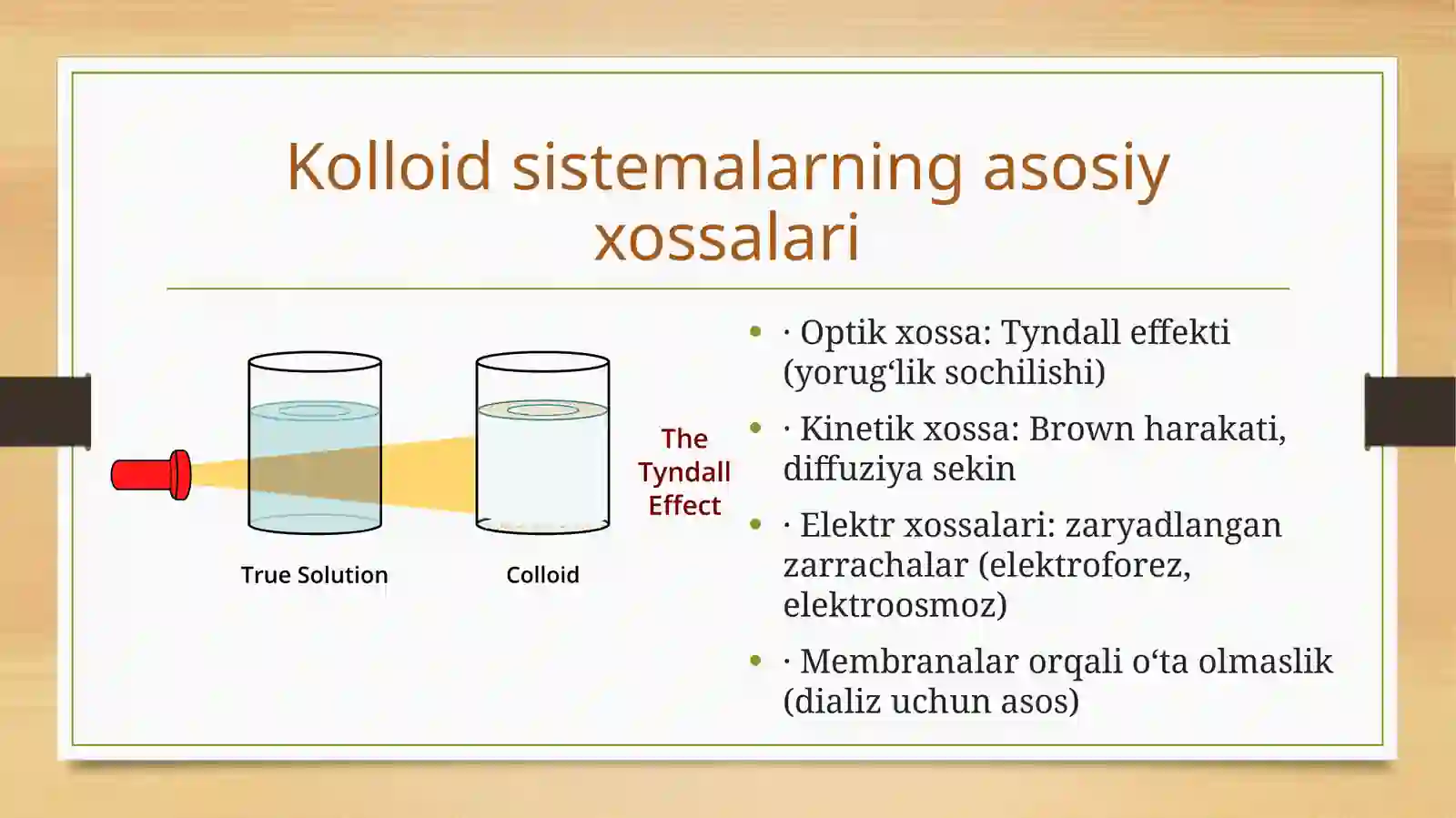 Kolloid sistemalarning asosiy xossalari

True Solution

Colloid

The Tyndall Effect

- · Optik xossa: Tyndall effekti (yorug‘lik sochilishi)
- · Kinetik xossa: Brown harakati, diffuziya sekin
- · Elektr xossalari: zaryadlangan zarrachalar (elektroforez, elektroosmoz)
- · Membranalar orqali o‘ta olmaslik (dializ uchun asos)